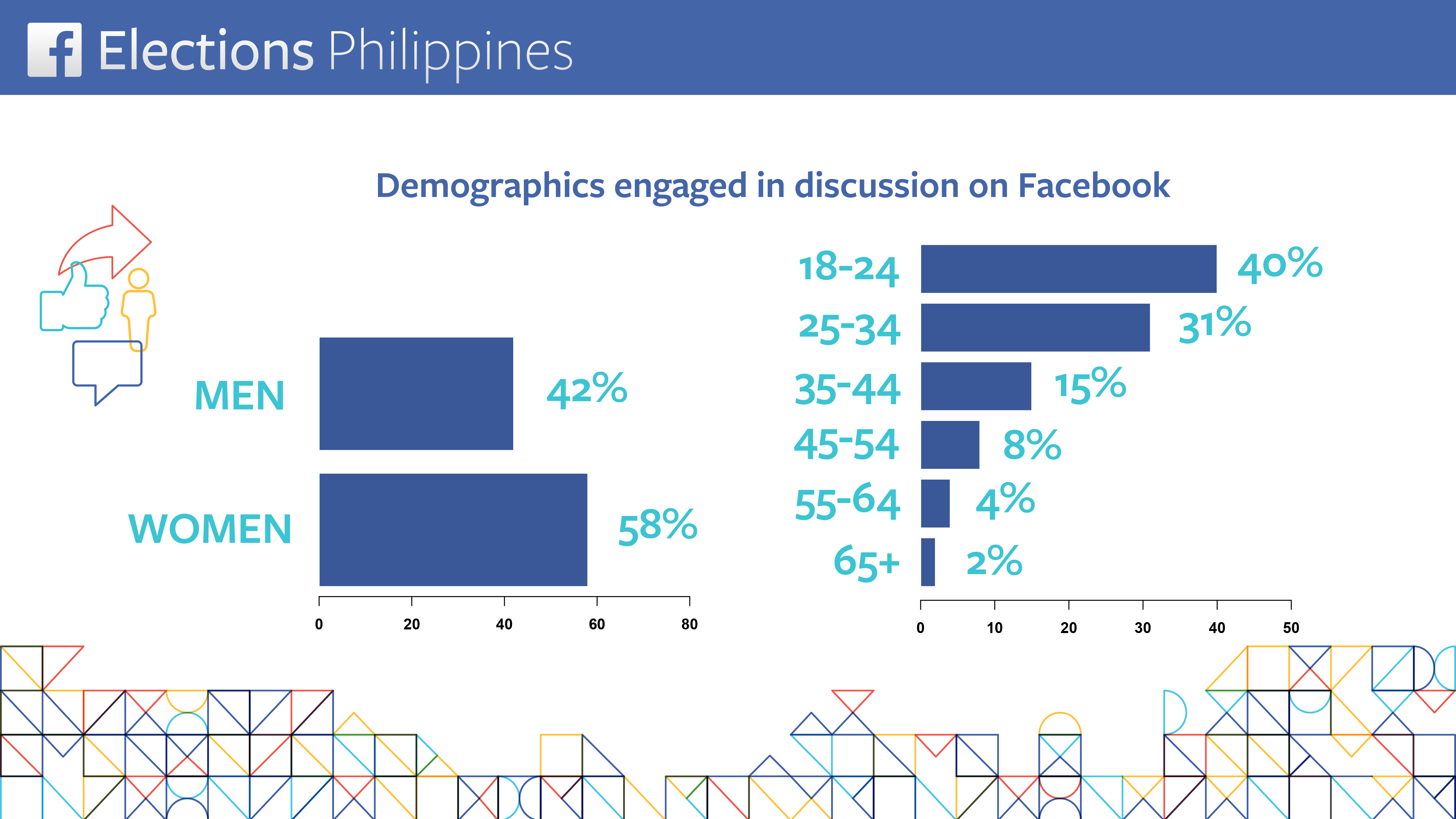 f Elections Philippines

Demographics engaged in discussion on Facebook

MEN 42%
WOMEN 58%

0 20 40 60 80

18-24 40%
25-34 31%
35-44 15%
45-54 8%
55-64 4%
65+ 2%

0 10 20 30 40 50